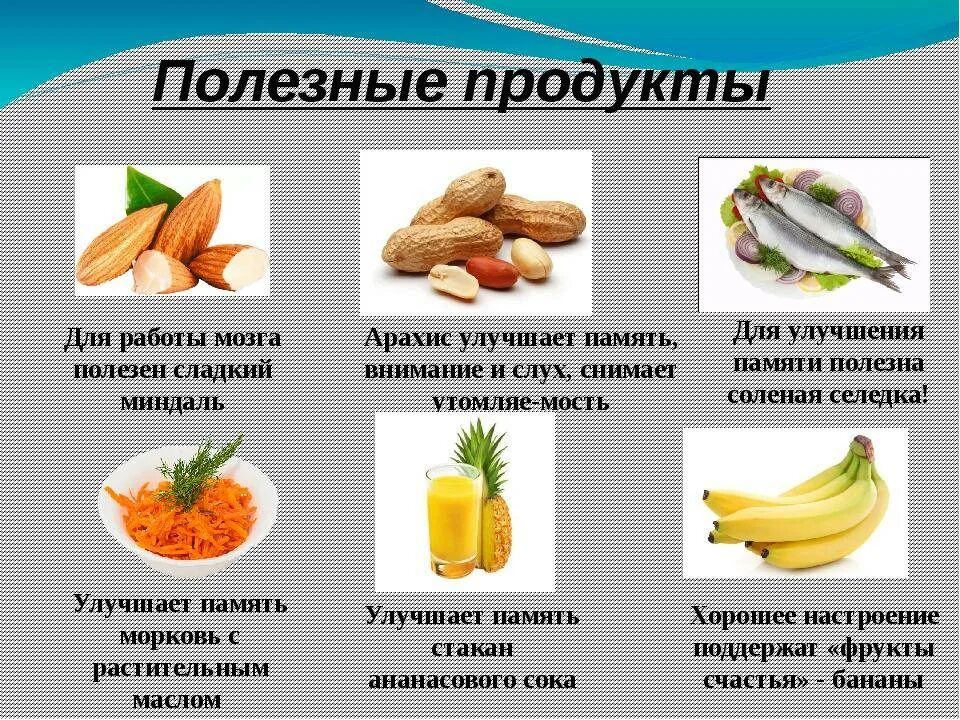 Полезные продукты

Для работы мозга полезен сладкий миндаль

Арахис улучшает память, внимание и слух, снимает утомляе-мость

Для улучшения памяти полезна соленая селедка!

Улучшает память морковь с растительным маслом

Улучшает память стакан ананасового сока

Хорошее настроение поддержат «фрукты счастья» - бананы